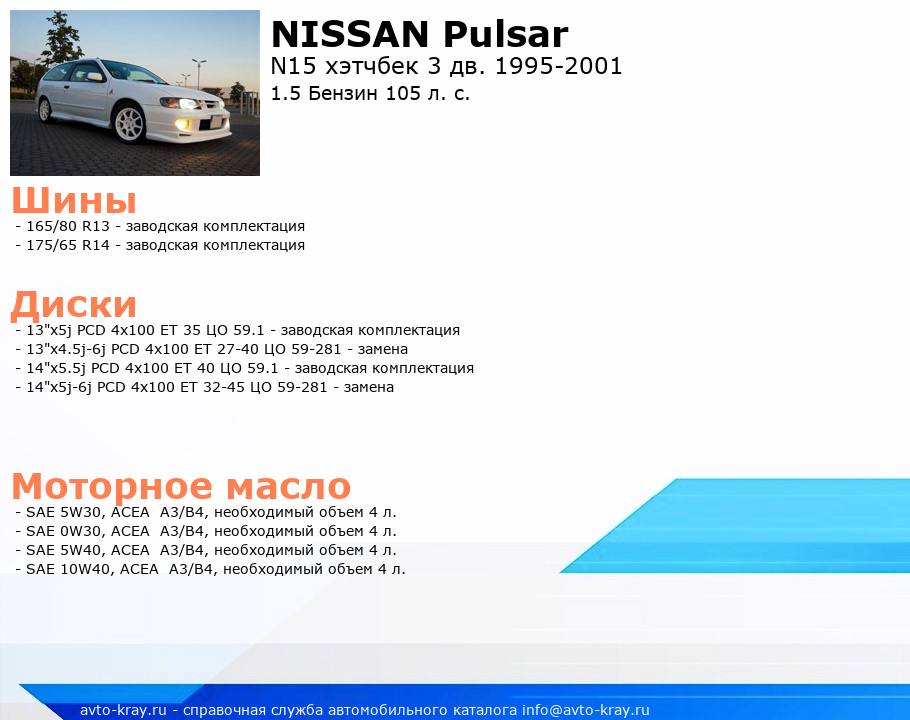 NISSAN Pulsar
N15 хэтчбек 3 дв. 1995-2001
1.5 Бензин 105 л. с.

Шины
- 165/80 R13 - заводская комплектация
- 175/65 R14 - заводская комплектация

Диски
- 13"x5j PCD 4x100 ET 35 ЦО 59.1 - заводская комплектация
- 13"x4.5j-6j PCD 4x100 ET 27-40 ЦО 59-281 - замена
- 14"x5.5j PCD 4x100 ET 40 ЦО 59.1 - заводская комплектация
- 14"x5j-6j PCD 4x100 ET 32-45 ЦО 59-281 - замена

Моторное масло
- SAE 5W30, ACEA A3/B4, необходимый объем 4 л.
- SAE 0W30, ACEA A3/B4, необходимый объем 4 л.
- SAE 5W40, ACEA A3/B4, необходимый объем 4 л.
- SAE 10W40, ACEA A3/B4, необходимый объем 4 л.

avto-kray.ru - справочная служба автомобильного каталога info@avto-kray.ru